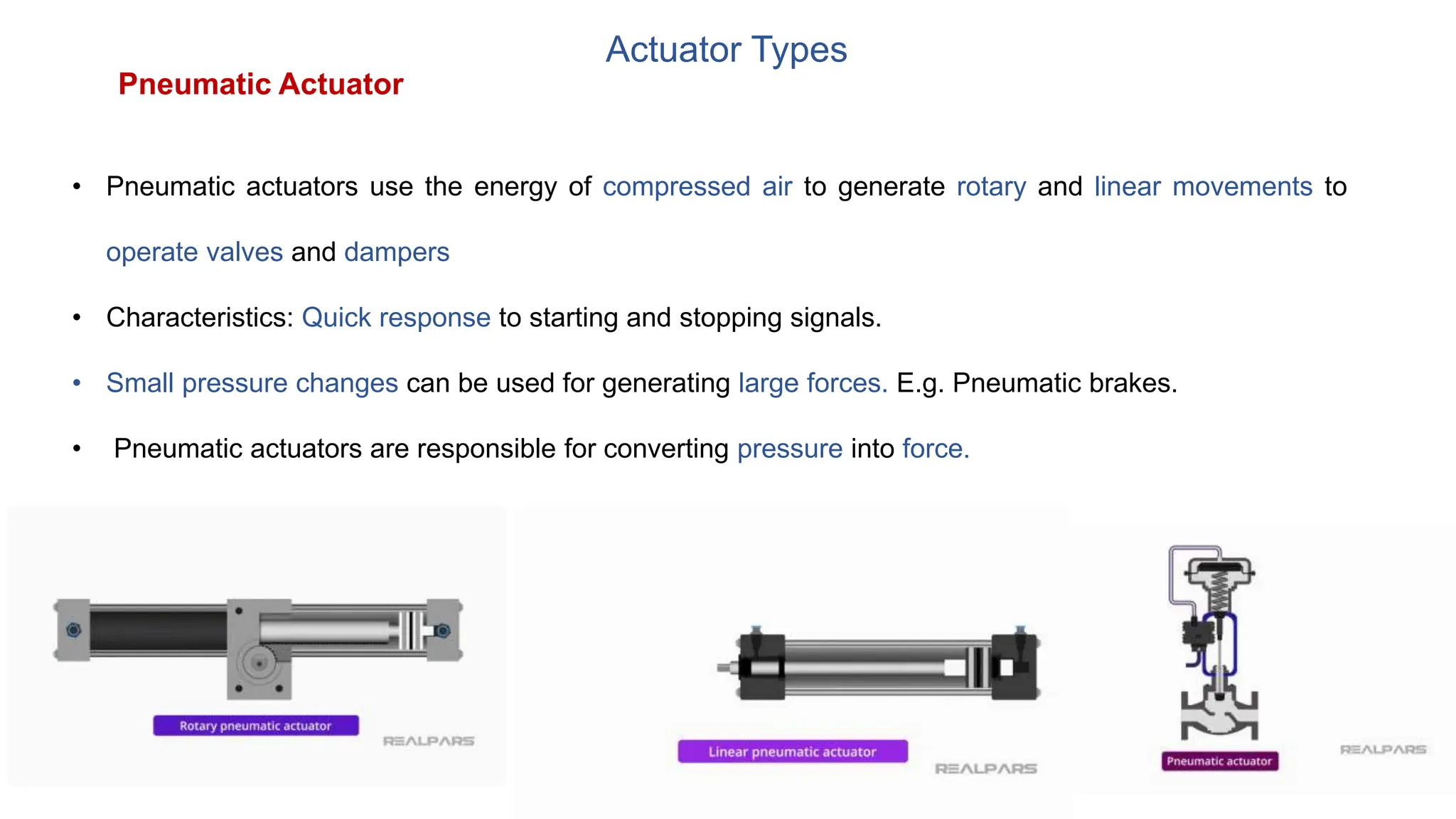 Actuator Types

Pneumatic Actuator

• Pneumatic actuators use the energy of compressed air to generate rotary and linear movements to operate valves and dampers

• Characteristics: Quick response to starting and stopping signals.

• Small pressure changes can be used for generating large forces. E.g. Pneumatic brakes.

• Pneumatic actuators are responsible for converting pressure into force.

Rotary pneumatic actuator

REALPARS

Linear pneumatic actuator

REALPARS

Pneumatic actuator

REALPARS